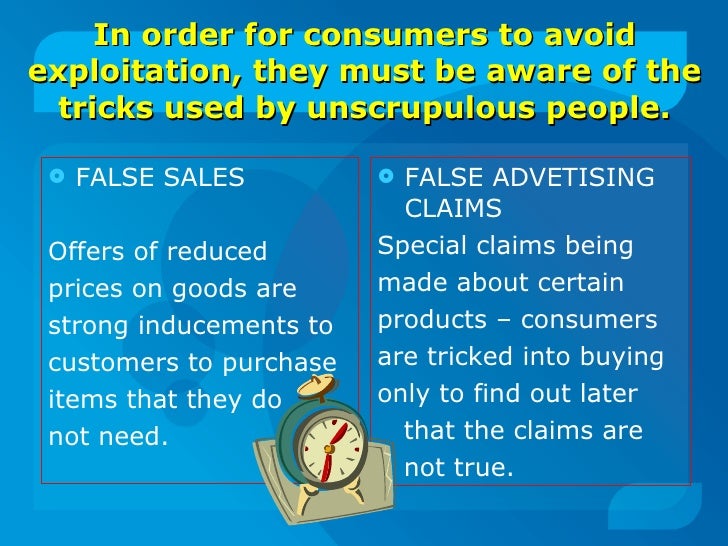 In order for consumers to avoid exploitation, they must be aware of the tricks used by unscrupulous people.

FALSE SALES

Offers of reduced prices on goods are strong inducements to customers to purchase items that they do not need.

FALSE ADVETISING CLAIMS

Special claims being made about certain products – consumers are tricked into buying only to find out later that the claims are not true.